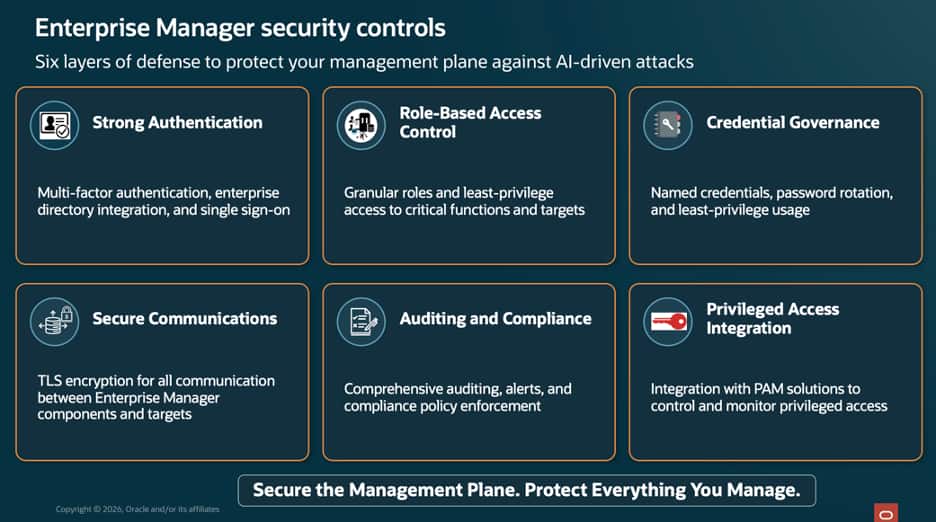 Enterprise Manager security controls

Six layers of defense to protect your management plane against AI-driven attacks

Strong Authentication

Multi-factor authentication, enterprise directory integration, and single sign-on

Role-Based Access Control

Granular roles and least-privilege access to critical functions and targets

Credential Governance

Named credentials, password rotation, and least-privilege usage

Secure Communications

TLS encryption for all communication between Enterprise Manager components and targets

Auditing and Compliance

Comprehensive auditing, alerts, and compliance policy enforcement

Privileged Access Integration

Integration with PAM solutions to control and monitor privileged access

Secure the Management Plane. Protect Everything You Manage.

Copyright © 2026, Oracle and/or its affiliates

O